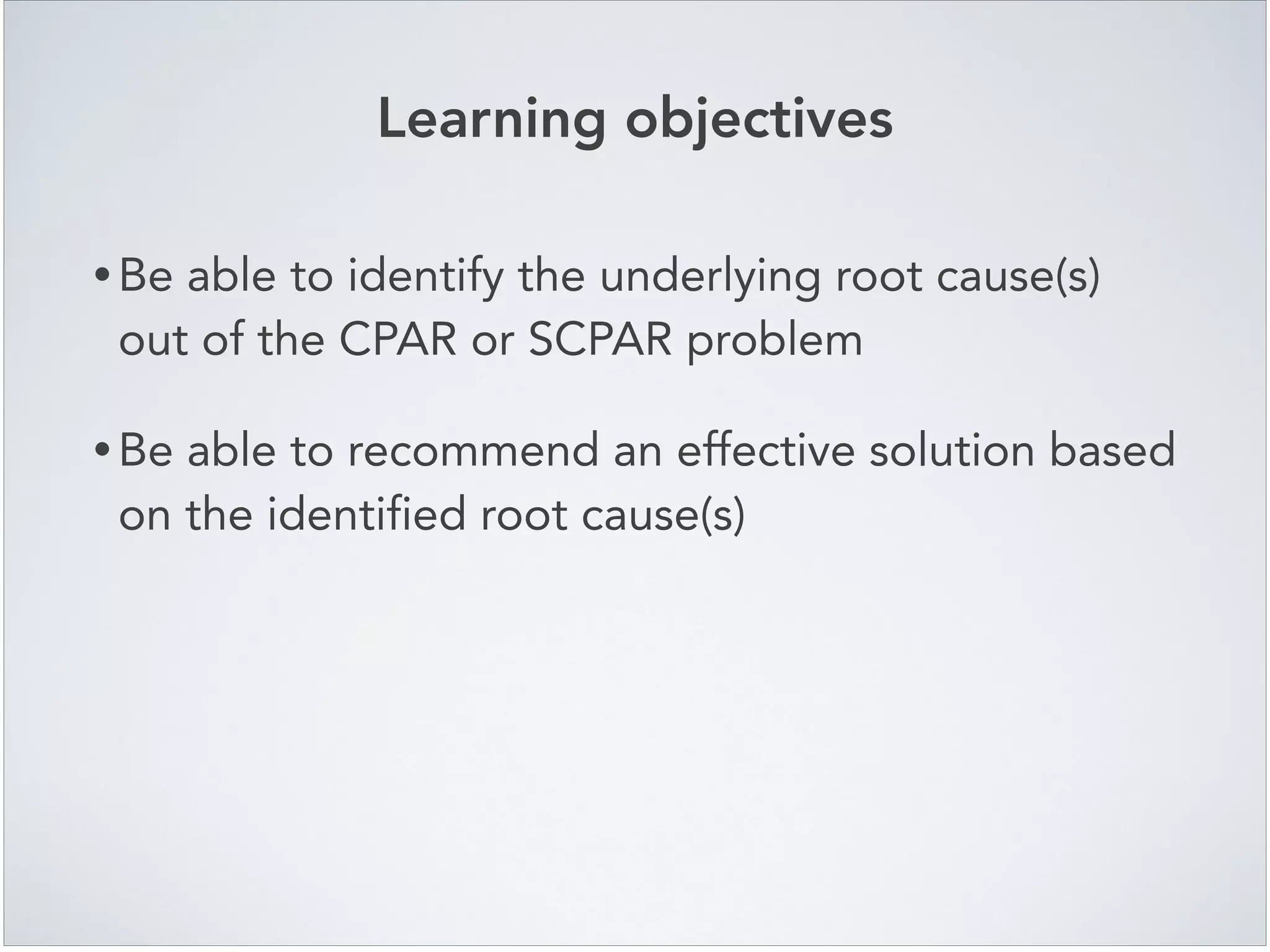 Learning objectives

• Be able to identify the underlying root cause(s) out of the CPAR or SCPAR problem

• Be able to recommend an effective solution based on the identified root cause(s)